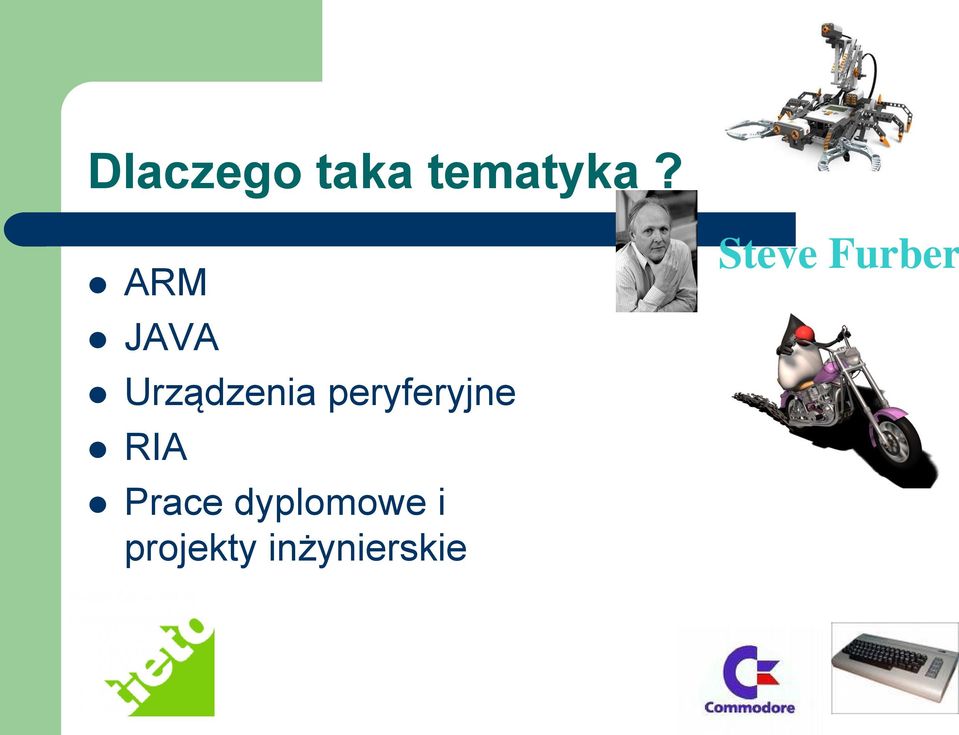 Dlaczego taka tematyka ?

Steve Furber

- ARM
- JAVA
- Urządzenia peryferyjne
- RIA
- Prace dyplomowe i projekty inżynierskie

tieto

Commodore